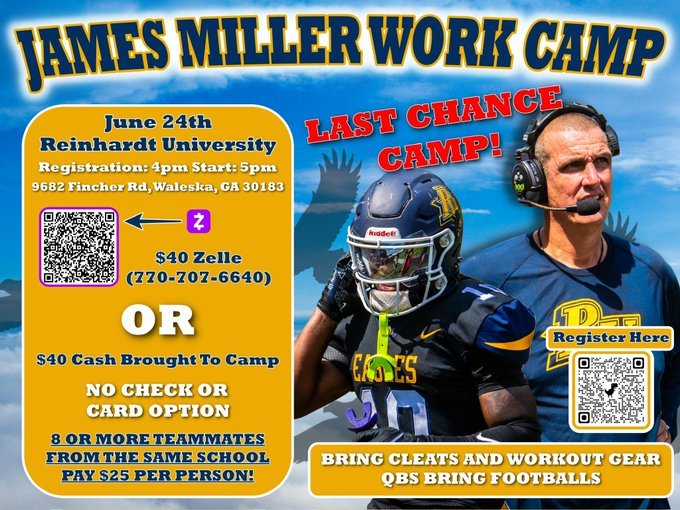 JAMES MILLER WORK CAMP

June 24th
Reinhardt University
Registration: 4pm Start: 5pm
9682 Fincher Rd, Waleska, GA 30183

$40 Zelle
(770-707-6640)

OR

$40 Cash Brought To Camp

NO CHECK OR CARD OPTION

8 OR MORE TEAMMATES FROM THE SAME SCHOOL PAY $25 PER PERSON!

LAST CHANCE CAMP!

Riddell

EAGLES

Register Here

BRING CLEATS AND WORKOUT GEAR
QBS BRING FOOTBALLS